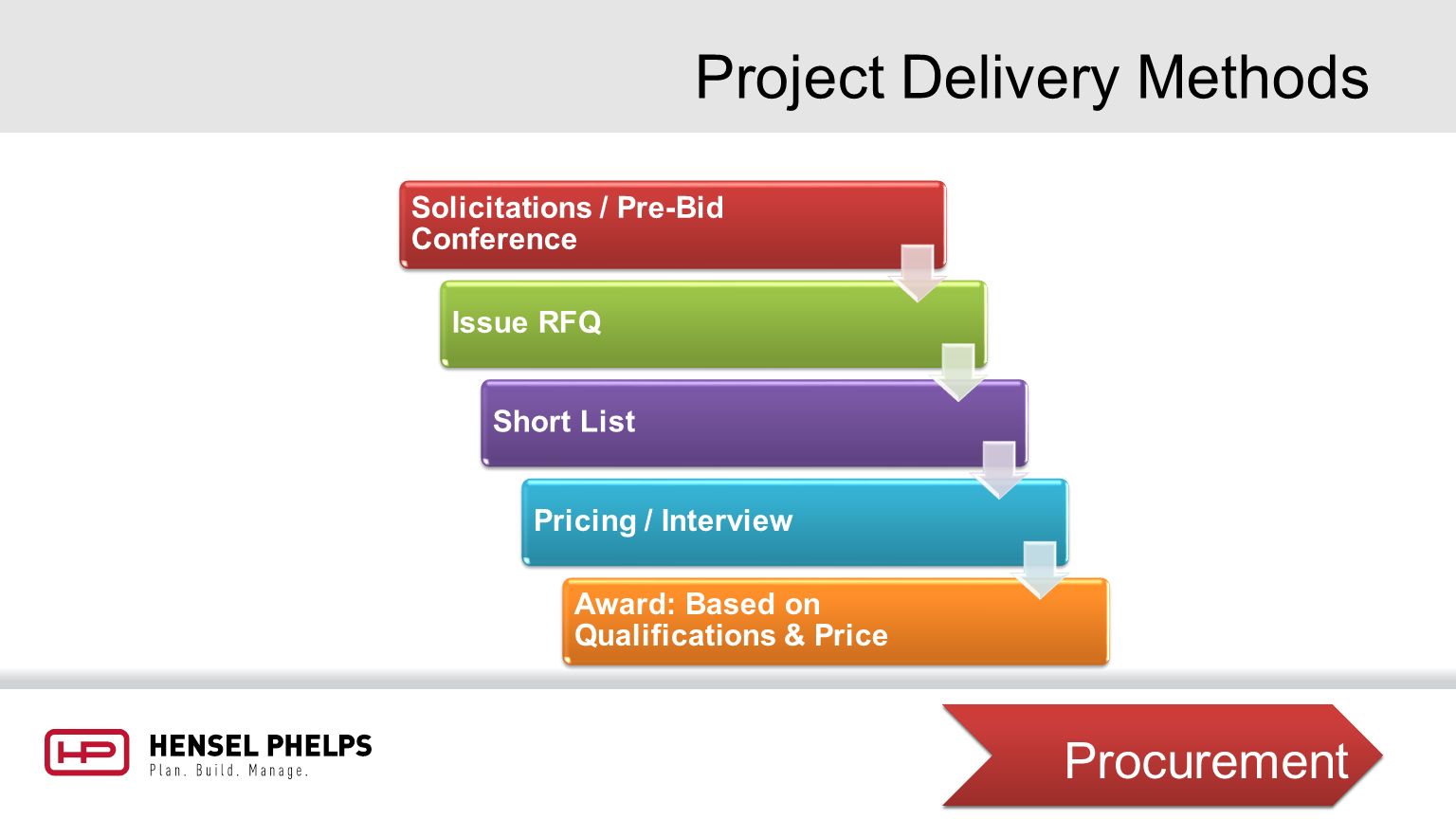 Project Delivery Methods

Solicitations / Pre-Bid Conference

Issue RFQ

Short List

Pricing / Interview

Award: Based on Qualifications & Price

HP

HENSEL PHELPS
Plan. Build. Manage.

Procurement